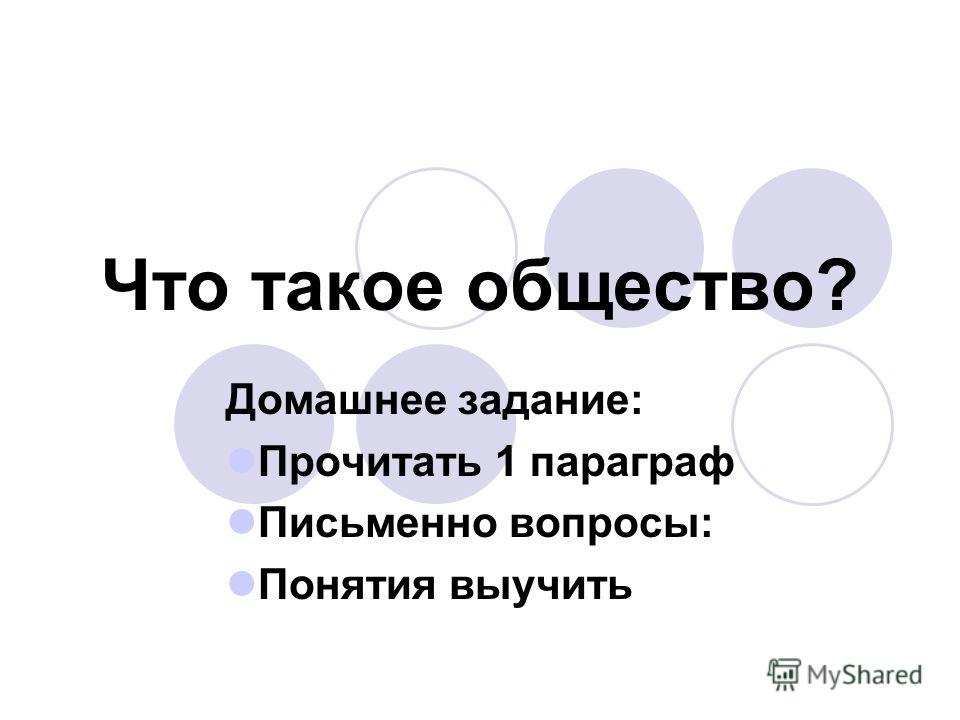 Что такое общество?

Домашнее задание:

Прочитать 1 параграф

Письменно вопросы:

Понятия выучить

MyShared